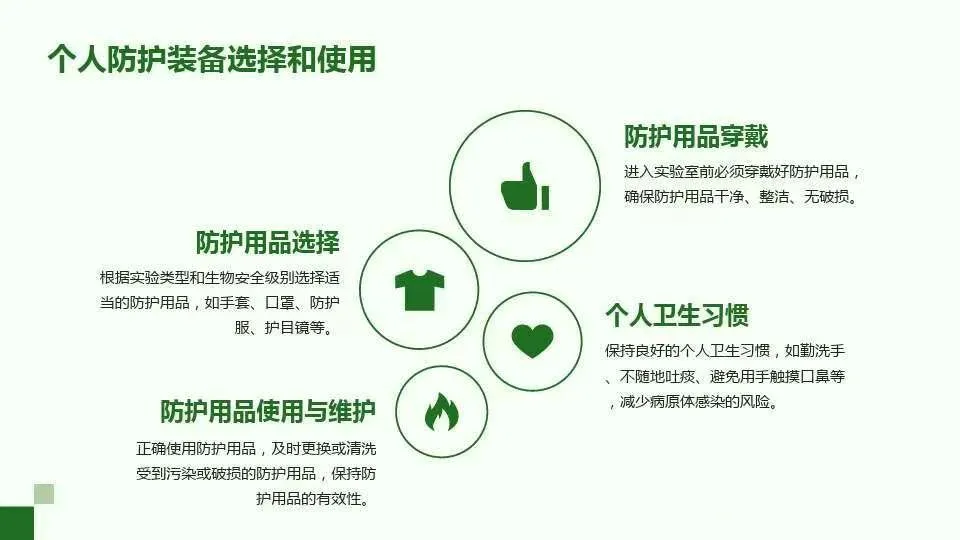 个人防护装备选择和使用

防护用品穿戴

进入实验室前必须穿戴好防护用品，确保防护用品干净、整洁、无破损。

防护用品选择

根据实验类型和生物安全级别选择适当的防护用品，如手套、口罩、防护服、护目镜等。

个人卫生习惯

保持良好的个人卫生习惯，如勤洗手、不随地吐痰、避免用手触摸口鼻等，减少病原体感染的风险。

防护用品使用与维护

正确使用防护用品，及时更换或清洗受到污染或破损的防护用品，保持防护用品的有效性。